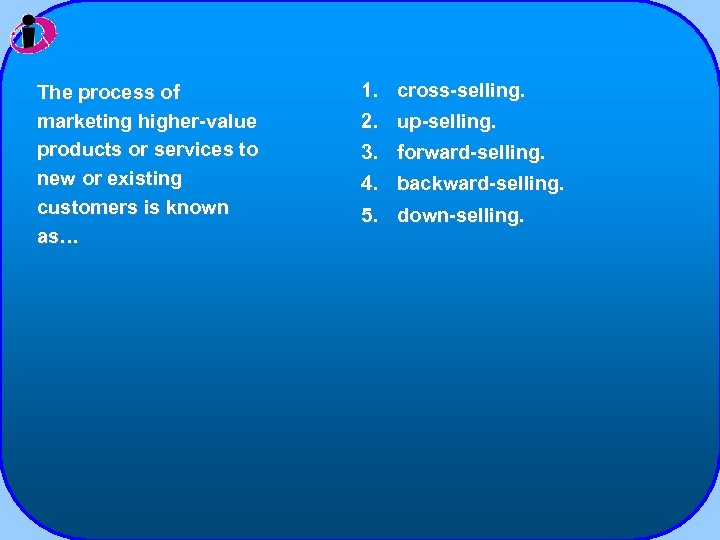 The process of marketing higher-value products or services to new or existing customers is known as…

1. cross-selling.
2. up-selling.
3. forward-selling.
4. backward-selling.
5. down-selling.